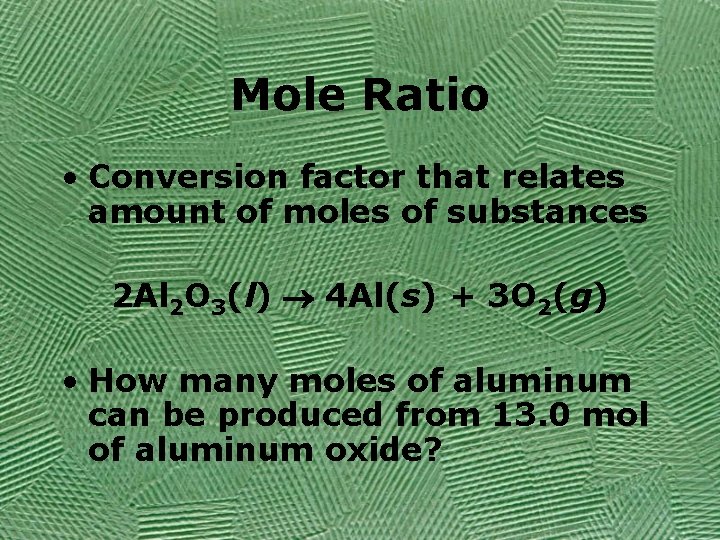 Mole Ratio

• Conversion factor that relates amount of moles of substances

$2Al_2O_3(l) \rightarrow 4Al(s) + 3O_2(g)$

• How many moles of aluminum can be produced from 13.0 mol of aluminum oxide?